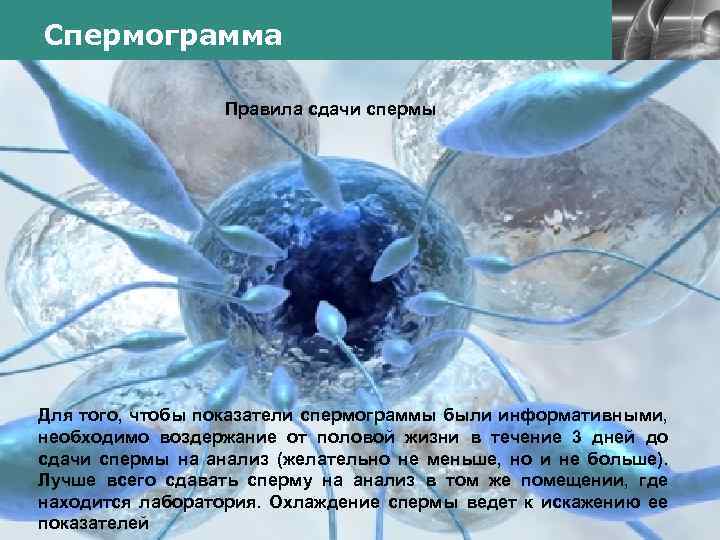 Спермограмма

Правила сдачи спермы

Для того, чтобы показатели спермограммы были информативными, необходимо воздержание от половой жизни в течение 3 дней до сдачи спермы на анализ (желательно не меньше, но и не больше). Лучше всего сдавать сперму на анализ в том же помещении, где находится лаборатория. Охлаждение спермы ведет к искажению ее показателей